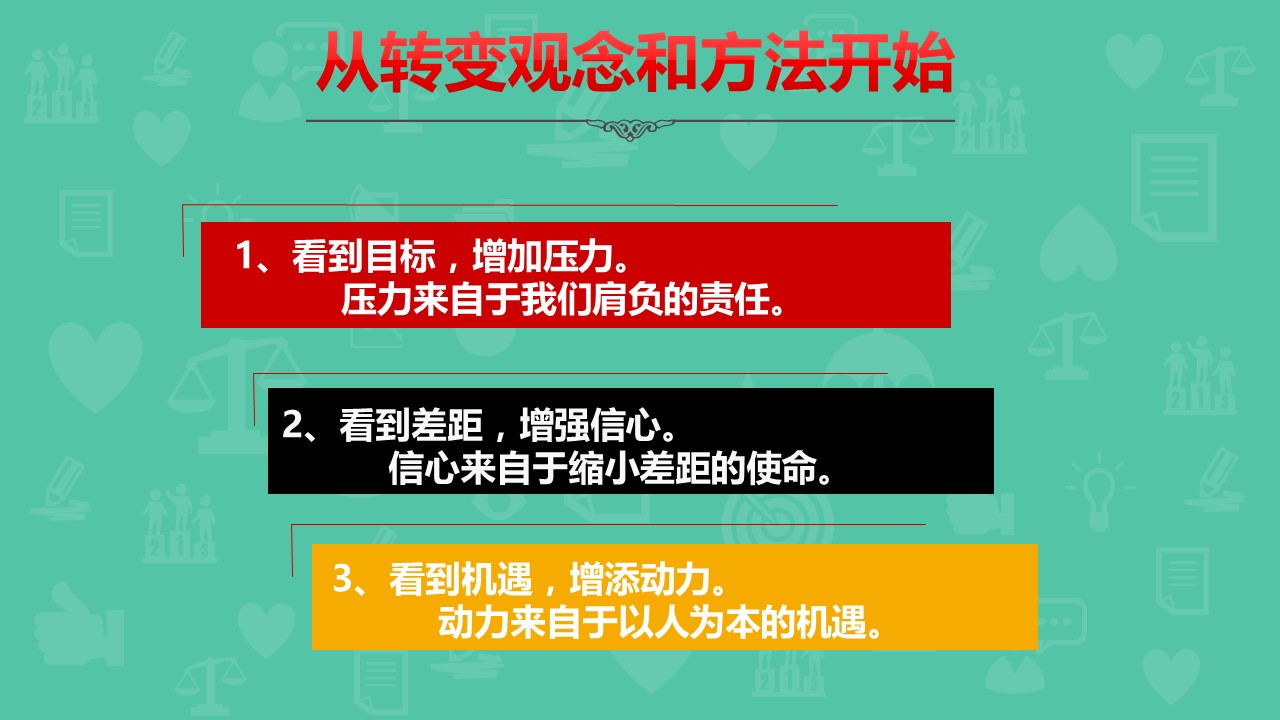 从转变观念和方法开始

1、看到目标，增加压力。
压力来自于我们肩负的责任。

2、看到差距，增强信心。
信心来自于缩小差距的使命。

3、看到机遇，增添动力。
动力来自于以人为本的机遇。